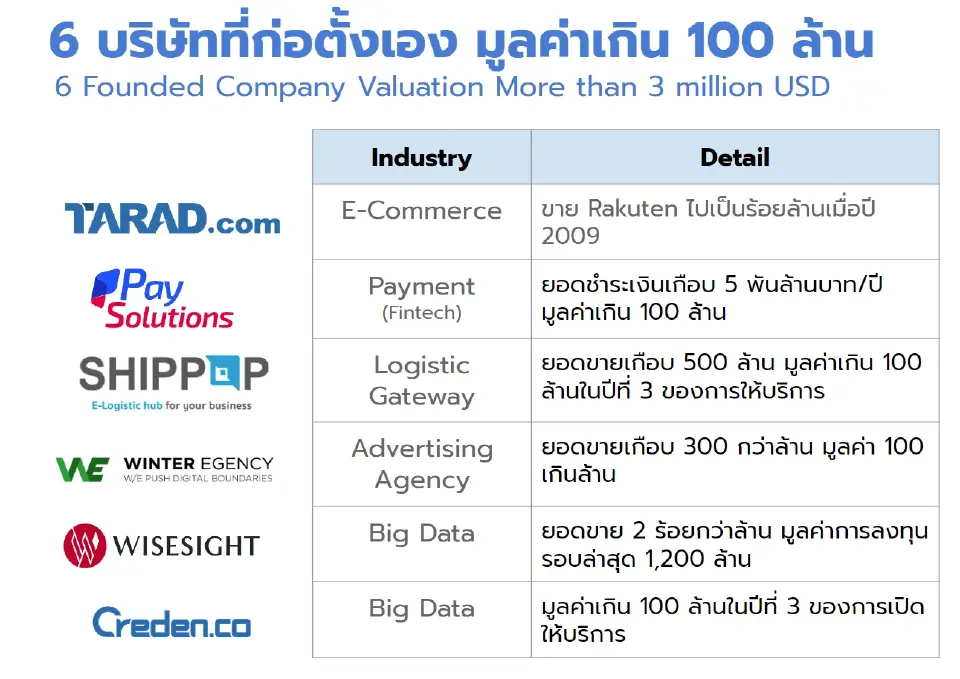 6 บริษัทที่ก่อตั้งเอง มูลค่าเกิน 100 ล้าน
6 Founded Company Valuation More than 3 million USD

| | Industry | Detail |
|---|---|---|
| TARAD.com | E-Commerce | ขาย Rakuten ไปเป็นร้อยล้านเมื่อปี 2009 |
| Pay Solutions | Payment (Fintech) | ยอดชำระเงินเกือบ 5 พันล้านบาท/ปี มูลค่าเกิน 100 ล้าน |
| SHIPPOP E-Logistic hub for your business | Logistic Gateway | ยอดขายเกือบ 500 ล้าน มูลค่าเกิน 100 ล้านในปีที่ 3 ของการให้บริการ |
| WE WINTER EGENCY W/E PUSH DIGITAL BOUNDARIES | Advertising Agency | ยอดขายเกือบ 300 กว่าล้าน มูลค่า 100 เกินล้าน |
| WISESIGHT | Big Data | ยอดขาย 2 ร้อยกว่าล้าน มูลค่าการลงทุนรอบล่าสุด 1,200 ล้าน |
| Creden.co | Big Data | มูลค่าเกิน 100 ล้านในปีที่ 3 ของการเปิดให้บริการ |